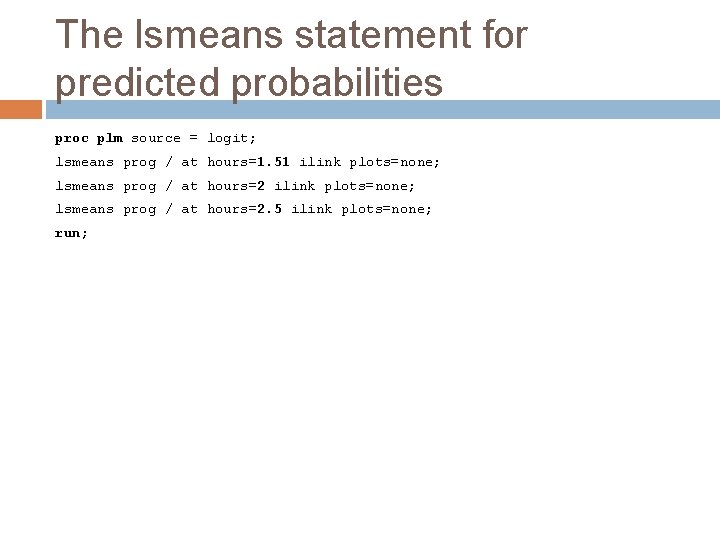 The lsmeans statement for predicted probabilities

proc plm source = logit;
lsmeans prog / at hours=1.51 ilink plots=none;
lsmeans prog / at hours=2 ilink plots=none;
lsmeans prog / at hours=2.5 ilink plots=none;
run;